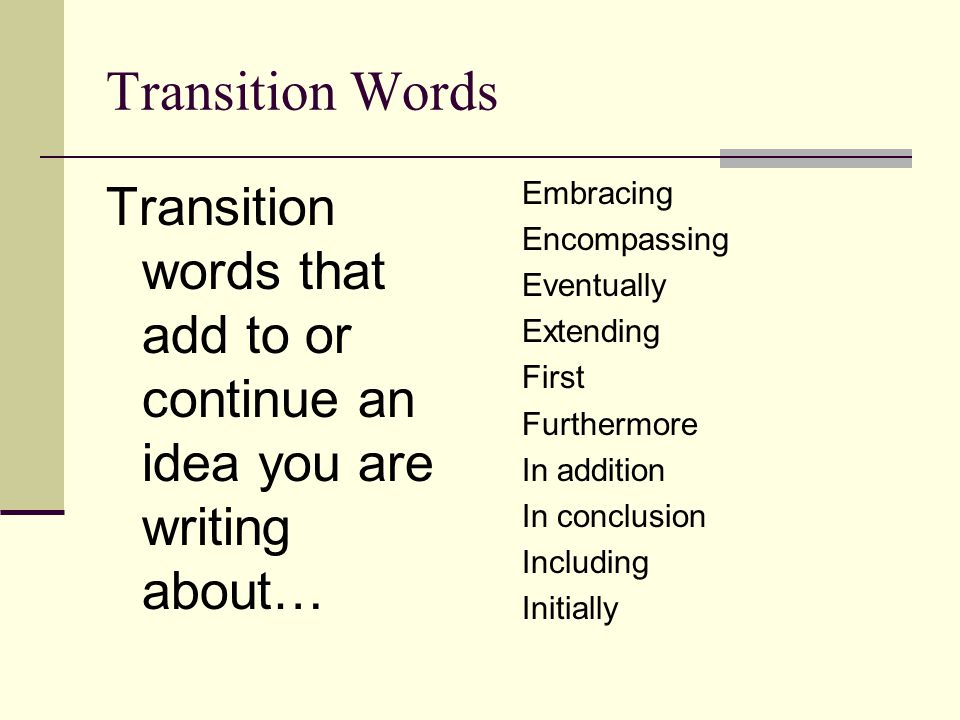 Transition Words

Transition words that add to or continue an idea you are writing about…

Embracing
Encompassing
Eventually
Extending
First
Furthermore
In addition
In conclusion
Including
Initially